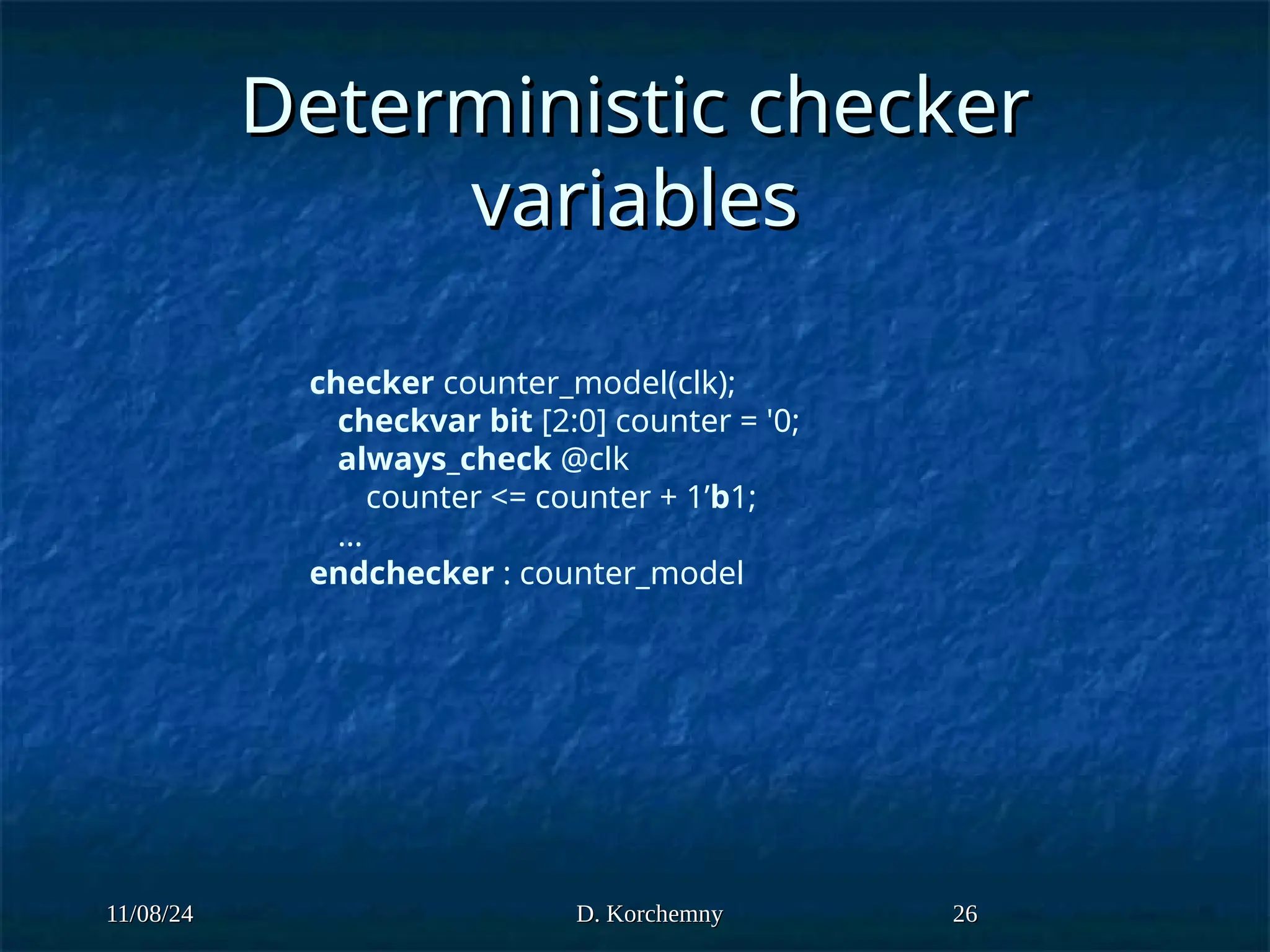 Deterministic checker variables

checker counter_model(clk);
checkvar bit [2:0] counter = '0;
always_check @clk
counter <= counter + 1’b1;
…
endchecker : counter_model

11/08/24

D. Korchemny

26